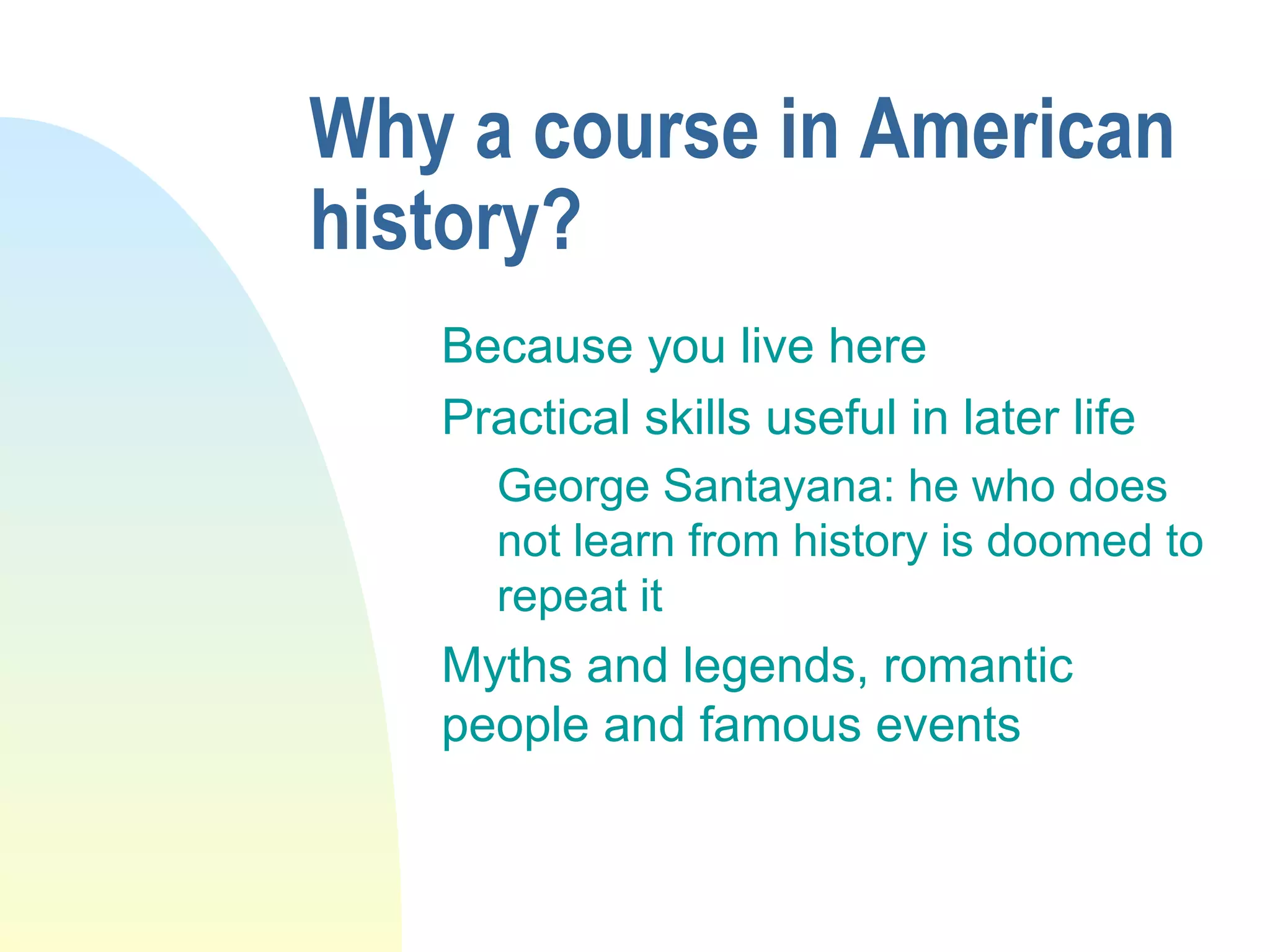 Why a course in American history?

Because you live here

Practical skills useful in later life

George Santayana: he who does not learn from history is doomed to repeat it

Myths and legends, romantic people and famous events